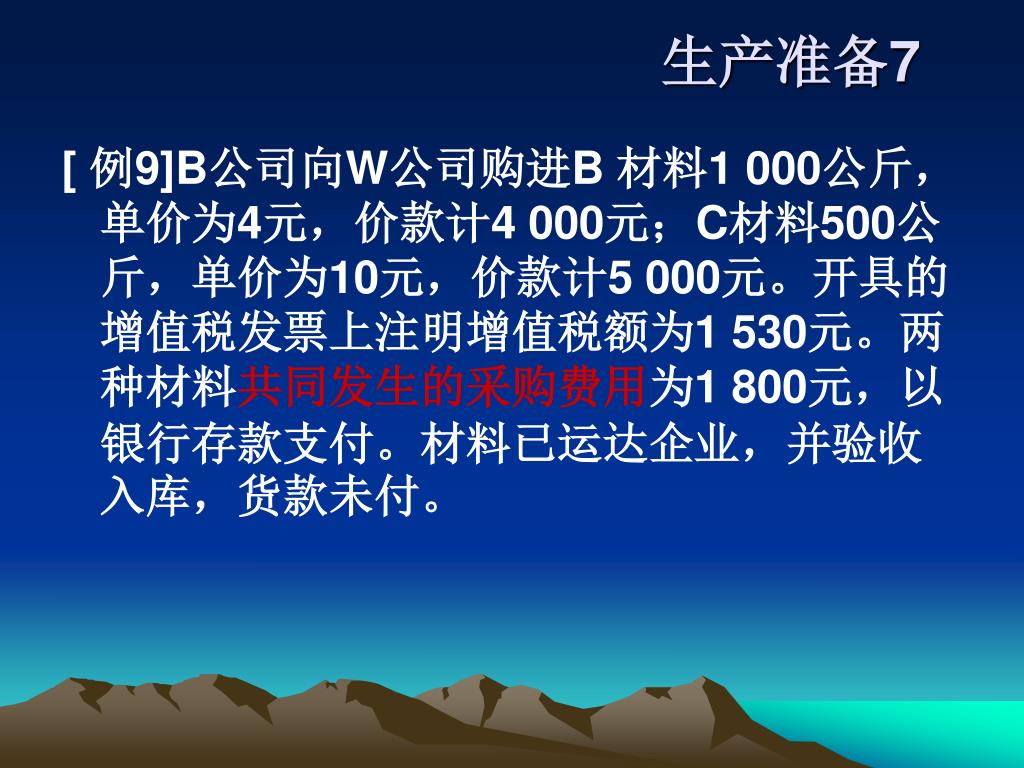 生产准备7

[ 例9]B公司向W公司购进B 材料1 000公斤，单价为4元，价款计4 000元；C材料500公斤，单价为10元，价款计5 000元。开具的增值税发票上注明增值税额为1 530元。两种材料共同发生的采购费用为1 800元，以银行存款支付。材料已运达企业，并验收入库，货款未付。